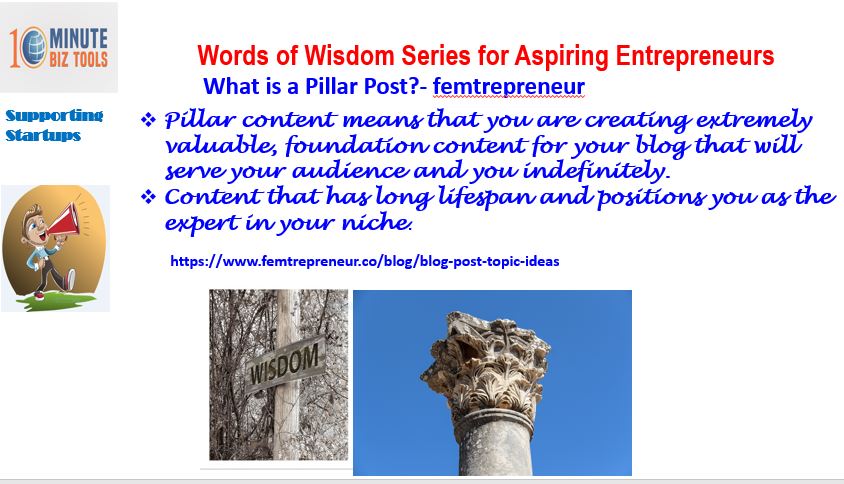 10 MINUTE BIZ TOOLS

Words of Wisdom Series for Aspiring Entrepreneurs

What is a Pillar Post?- femtrepreneur

Supporting Startups

❖ Pillar content means that you are creating extremely valuable, foundation content for your blog that will serve your audience and you indefinitely.

❖ Content that has long lifespan and positions you as the expert in your niche.

https://www.femtrepreneur.co/blog/blog-post-topic-ideas

WISDOM